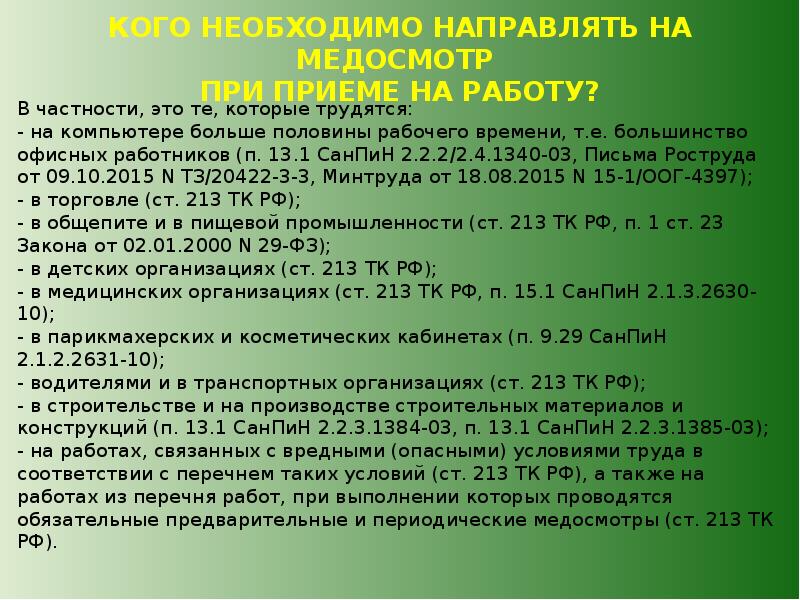 КОГО НЕОБХОДИМО НАПРАВЛЯТЬ НА МЕДОСМОТР
ПРИ ПРИЕМЕ НА РАБОТУ?

В частности, это те, которые трудятся:
- на компьютере больше половины рабочего времени, т.е. большинство офисных работников (п. 13.1 СанПиН 2.2.2/2.4.1340-03, Письма Роструда от 09.10.2015 N ТЗ/20422-3-3, Минтруда от 18.08.2015 N 15-1/ООГ-4397);
- в торговле (ст. 213 ТК РФ);
- в общепите и в пищевой промышленности (ст. 213 ТК РФ, п. 1 ст. 23 Закона от 02.01.2000 N 29-ФЗ);
- в детских организациях (ст. 213 ТК РФ);
- в медицинских организациях (ст. 213 ТК РФ, п. 15.1 СанПиН 2.1.3.2630-10);
- в парикмахерских и косметических кабинетах (п. 9.29 СанПиН 2.1.2.2631-10);
- водителями и в транспортных организациях (ст. 213 ТК РФ);
- в строительстве и на производстве строительных материалов и конструкций (п. 13.1 СанПиН 2.2.3.1384-03, п. 13.1 СанПиН 2.2.3.1385-03);
- на работах, связанных с вредными (опасными) условиями труда в соответствии с перечнем таких условий (ст. 213 ТК РФ), а также на работах из перечня работ, при выполнении которых проводятся обязательные предварительные и периодические медосмотры (ст. 213 ТК РФ).